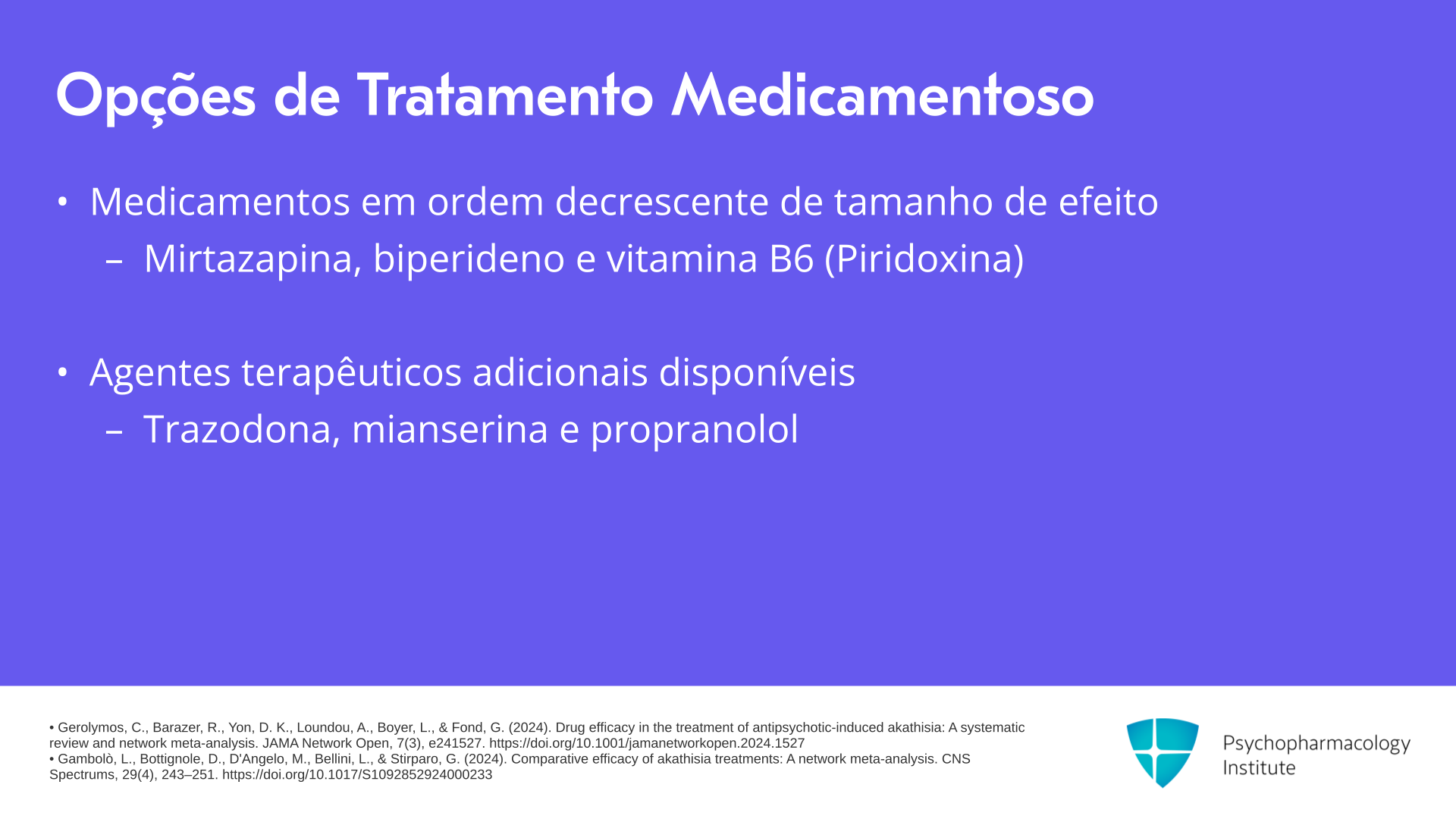 Opções de Tratamento Medicamentoso

• Medicamentos em ordem decrescente de tamanho de efeito
– Mirtazapina, biperideno e vitamina B6 (Piridoxina)

• Agentes terapêuticos adicionais disponíveis
– Trazodona, mianserina e propranolol

• Gerolymos, C., Barazer, R., Yon, D. K., Loundou, A., Boyer, L., & Fond, G. (2024). Drug efficacy in the treatment of antipsychotic-induced akathisia: A systematic review and network meta-analysis. JAMA Network Open, 7(3), e241527. https://doi.org/10.1001/jamanetworkopen.2024.1527
• Gambolò, L., Bottignole, D., D'Angelo, M., Bellini, L., & Stirparo, G. (2024). Comparative efficacy of akathisia treatments: A network meta-analysis. CNS Spectrums, 29(4), 243–251. https://doi.org/10.1017/S1092852924000233

Psychopharmacology Institute